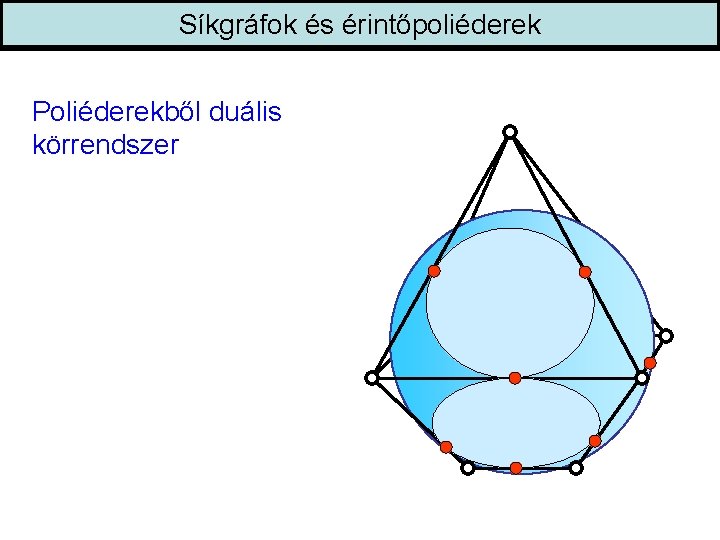 Síkgráfok és érintőpoliéderek

Poliéderekből duális körrendszer